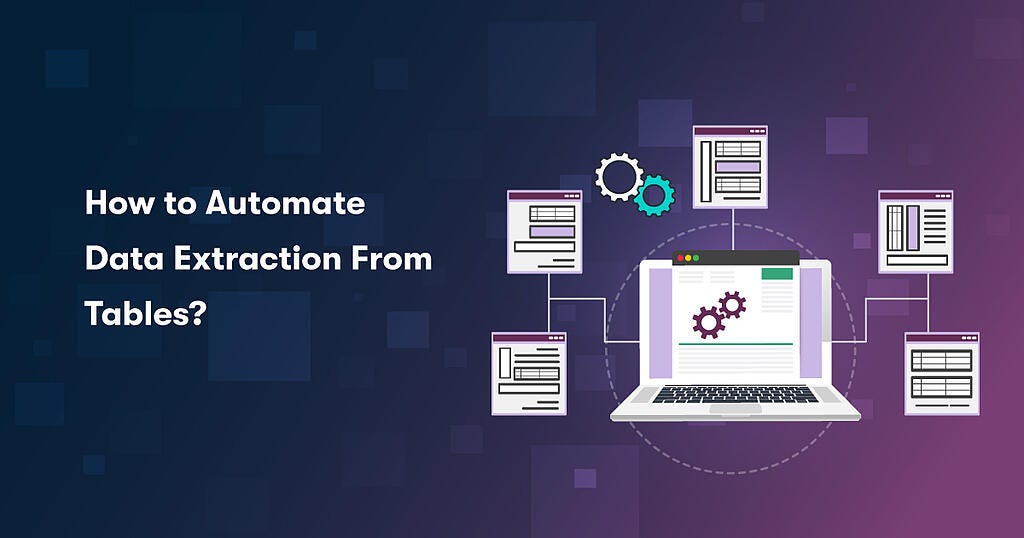 How to Automate Data Extraction From Tables?